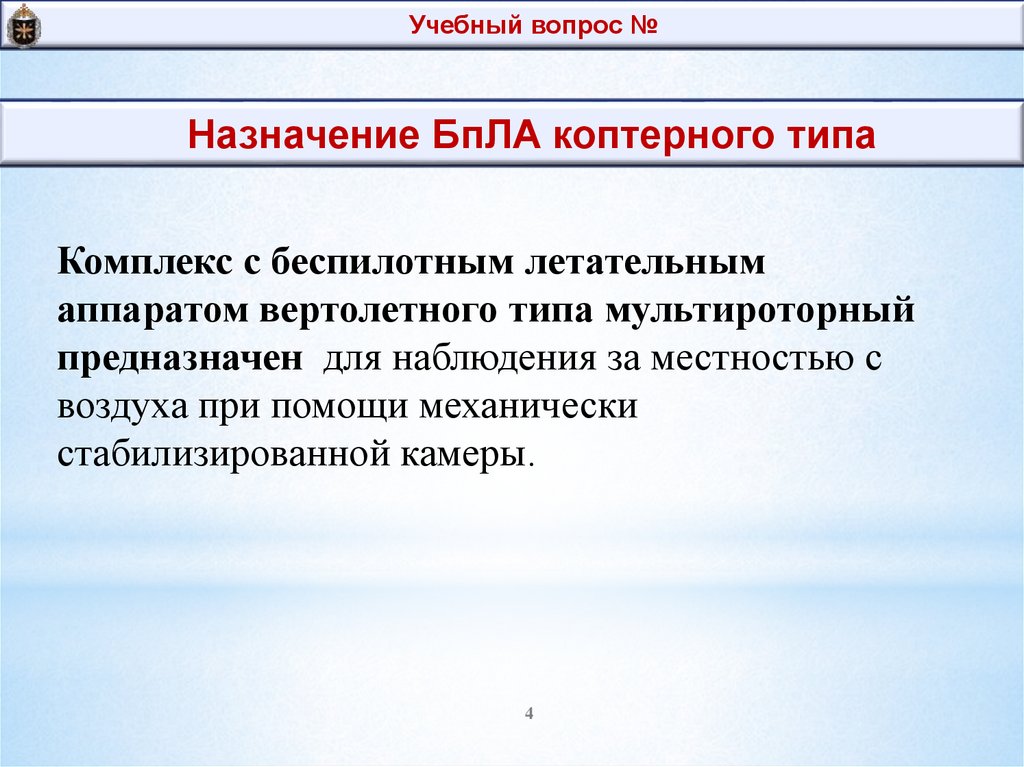 Учебный вопрос №

Назначение БпЛА коптерного типа

Комплекс с беспилотным летательным аппаратом вертолетного типа мультироторный предназначен для наблюдения за местностью с воздуха при помощи механически стабилизированной камеры.

4